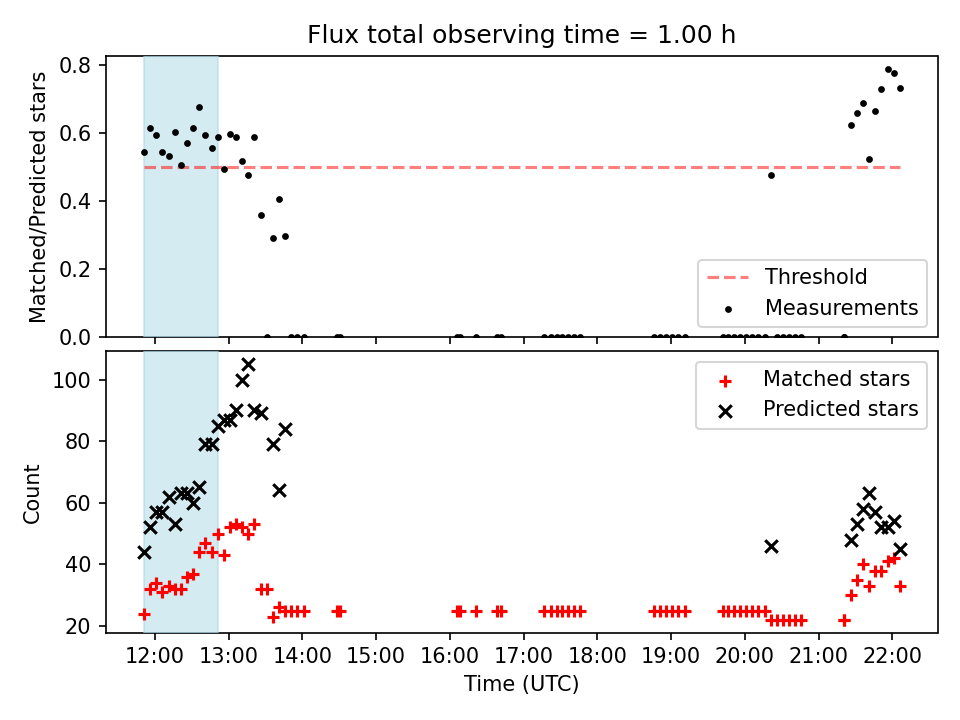 Flux total observing time = 1.00 h

Matched/Predicted stars

0.8
0.6
0.4
0.2
0.0

Threshold
Measurements

Count

100
80
60
40
20

Matched stars
Predicted stars

12:00 13:00 14:00 15:00 16:00 17:00 18:00 19:00 20:00 21:00 22:00

Time (UTC)